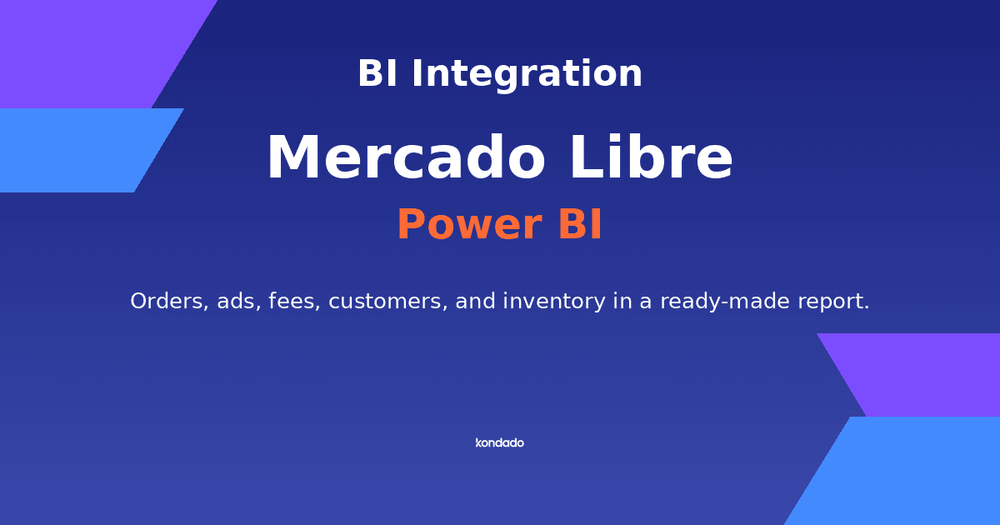 BI Integration

Mercado Libre

Power BI

Orders, ads, fees, customers, and inventory in a ready-made report.

kondado